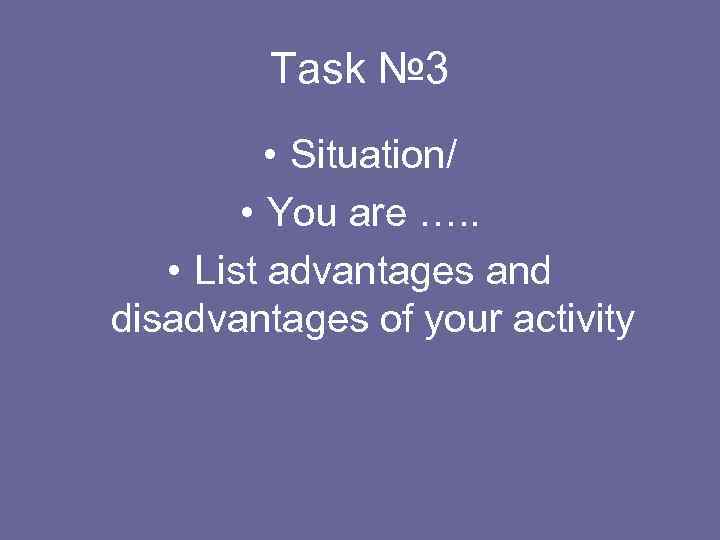 Task №3

• Situation/

• You are …..

• List advantages and disadvantages of your activity